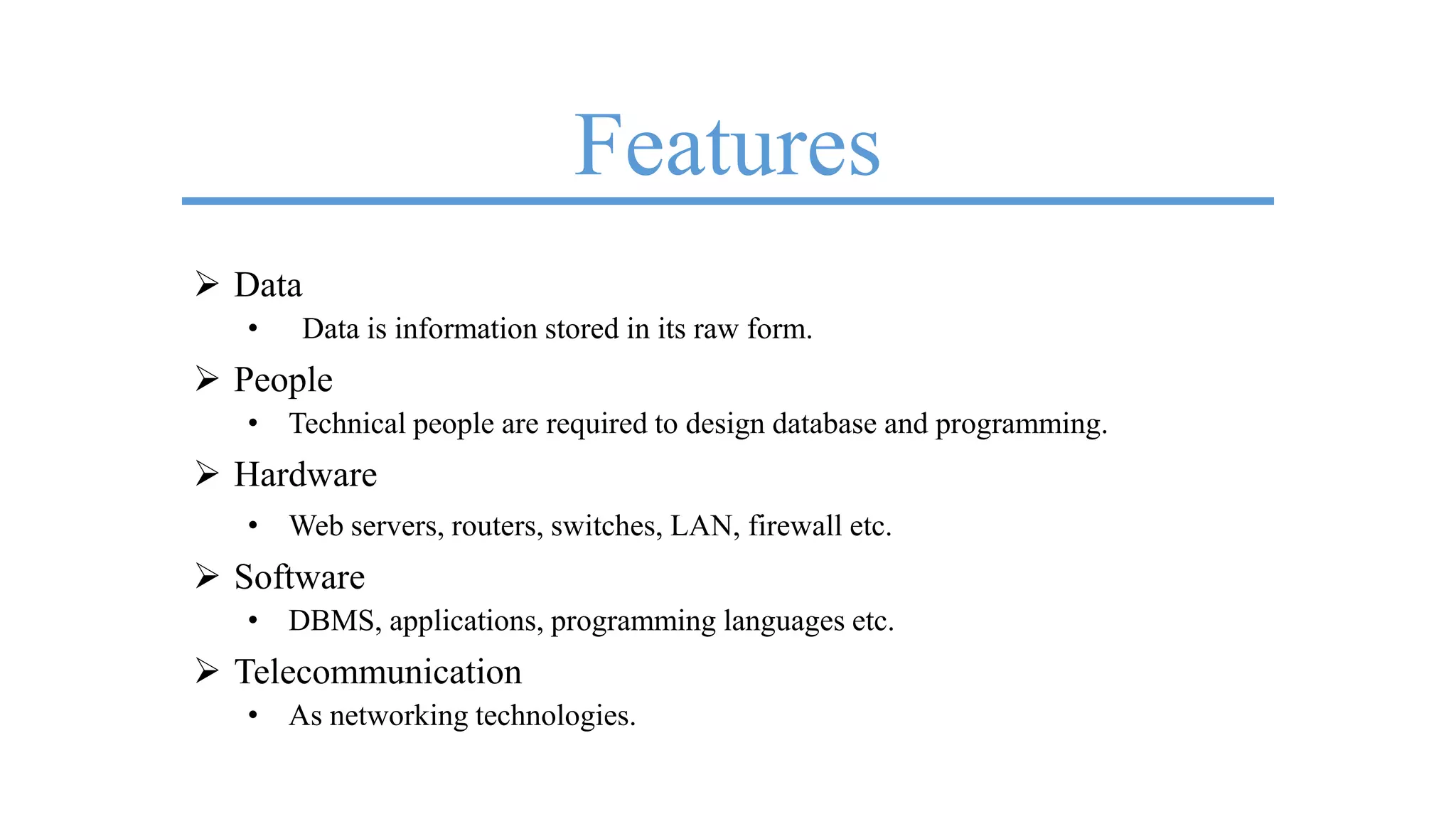 Features

➢ Data
• Data is information stored in its raw form.

➢ People
• Technical people are required to design database and programming.

➢ Hardware
• Web servers, routers, switches, LAN, firewall etc.

➢ Software
• DBMS, applications, programming languages etc.

➢ Telecommunication
• As networking technologies.